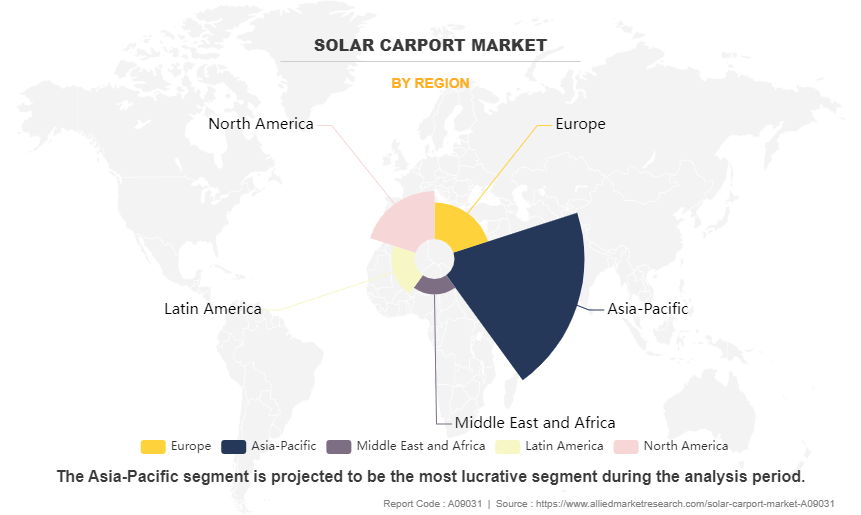 SOLAR CARPORT MARKET

BY REGION

North America

Europe

Latin America

Asia-Pacific

Middle East and Africa

Europe Asia-Pacific Middle East and Africa Latin America North America

The Asia-Pacific segment is projected to be the most lucrative segment during the analysis period.

Report Code : A09031 | Source : https://www.alliedmarketresearch.com/solar-carport-market-A09031